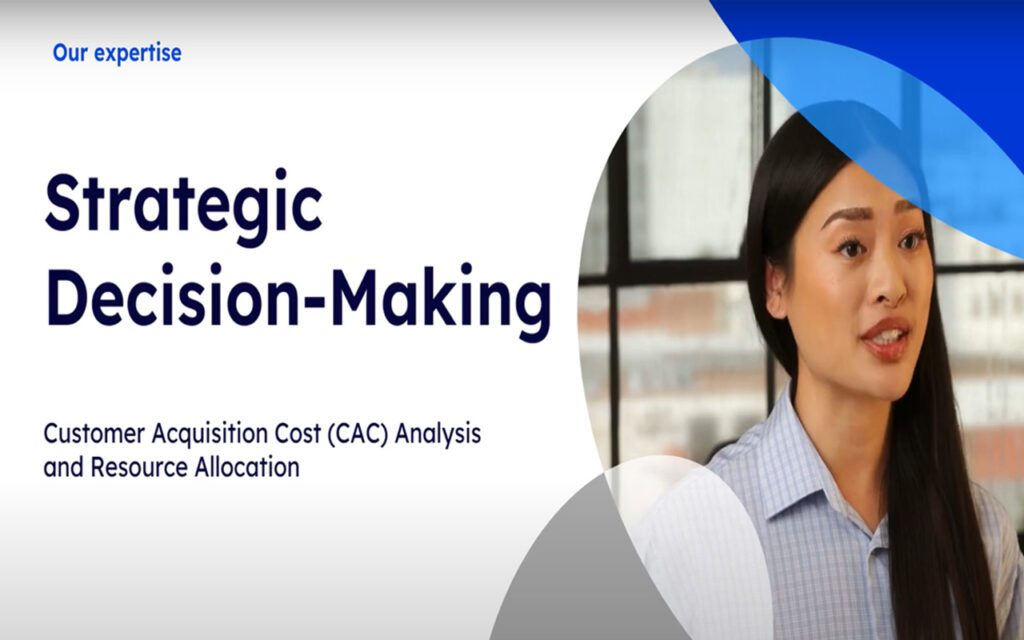 Our expertise

Strategic Decision-Making

Customer Acquisition Cost (CAC) Analysis and Resource Allocation